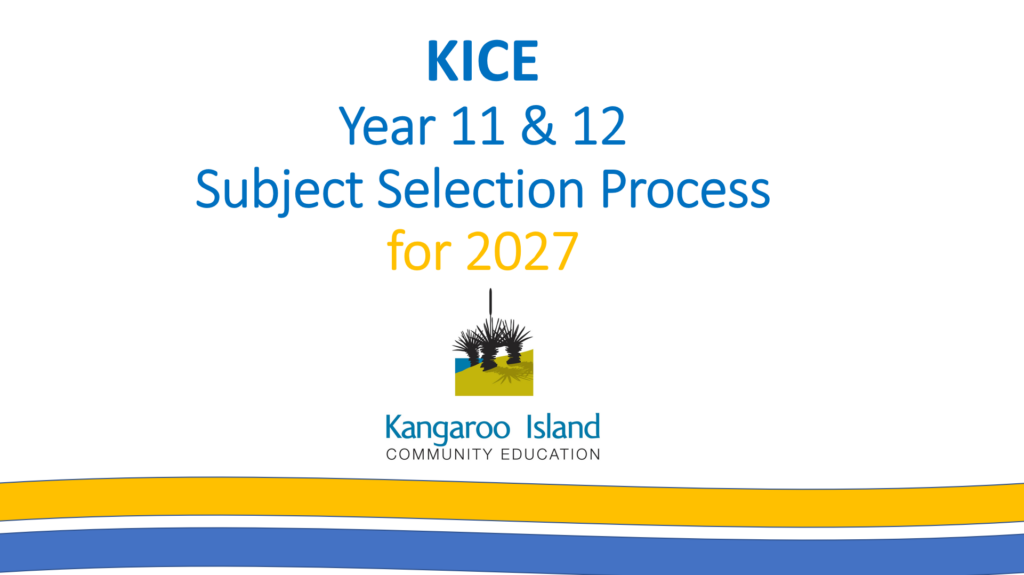 KICE
Year 11 & 12
Subject Selection Process
for 2027

Kangaroo Island
COMMUNITY EDUCATION